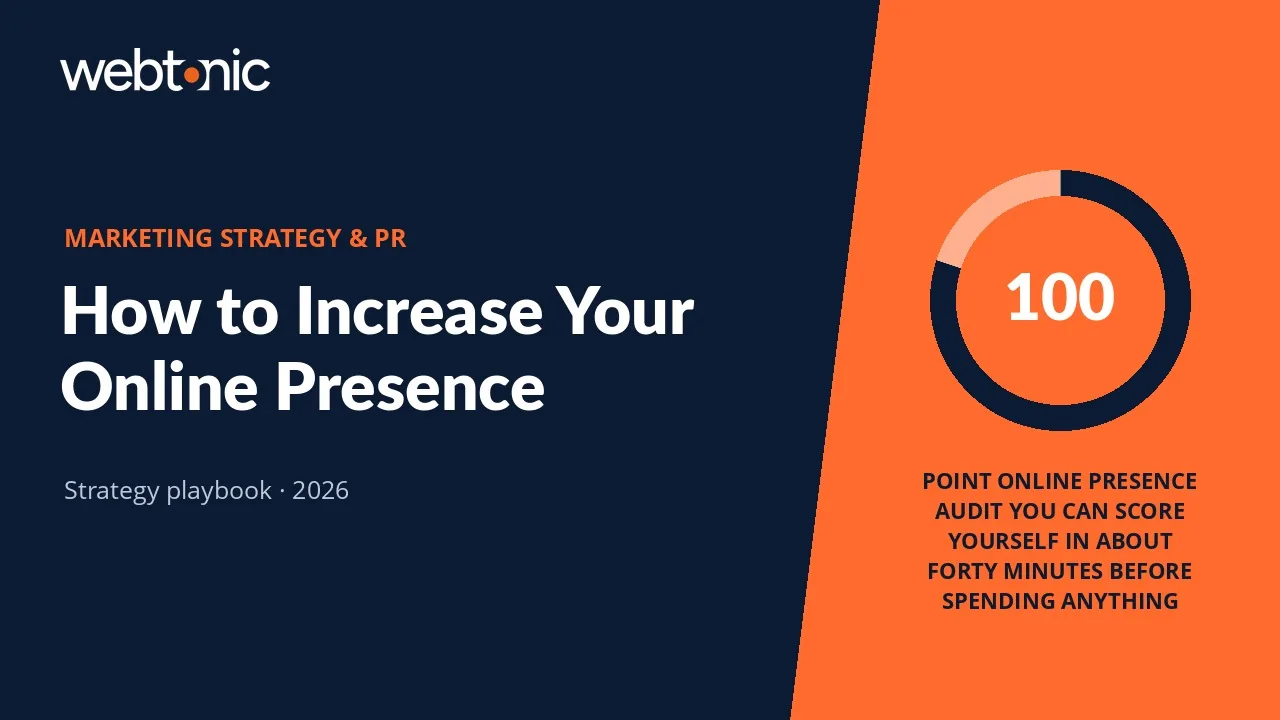 webtonic

MARKETING STRATEGY & PR

How to Increase Your Online Presence

Strategy playbook · 2026

100

POINT ONLINE PRESENCE AUDIT YOU CAN SCORE YOURSELF IN ABOUT FORTY MINUTES BEFORE SPENDING ANYTHING